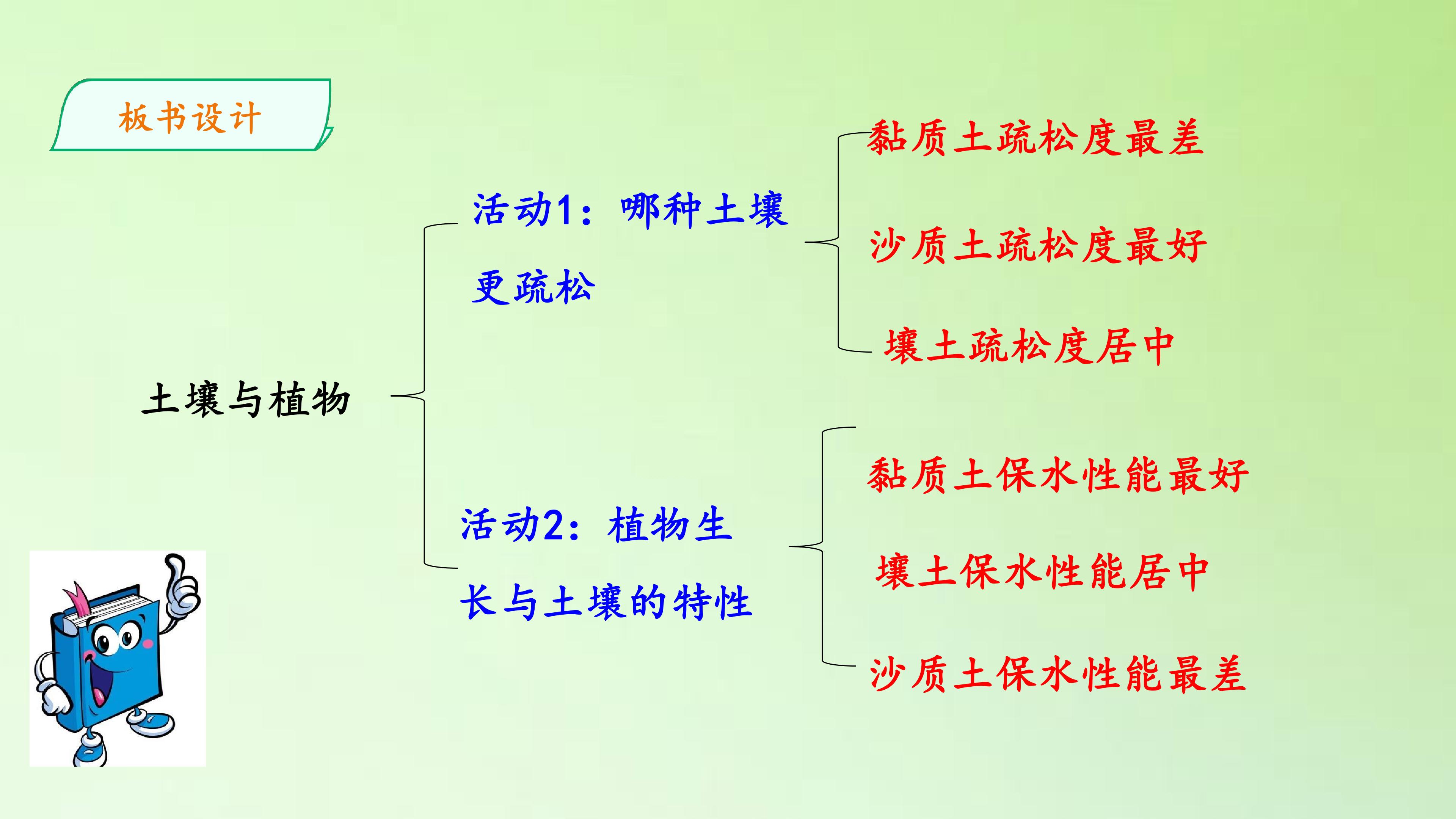 板书设计

土壤与植物

活动1：哪种土壤更疏松

黏质土疏松度最差

沙质土疏松度最好

壤土疏松度居中

活动2：植物生长与土壤的特性

黏质土保水性能最好

壤土保水性能居中

沙质土保水性能最差